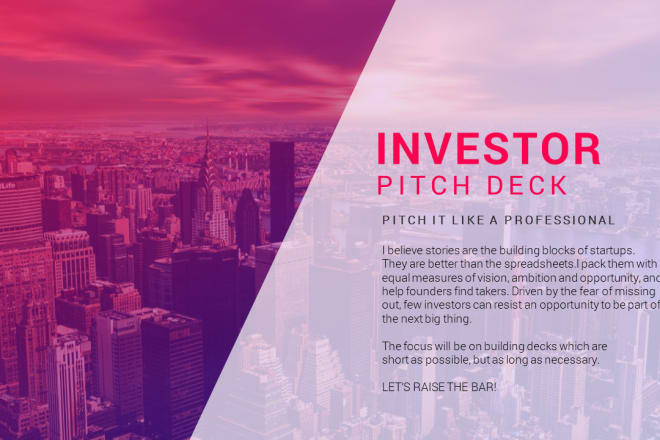 INVESTOR
PITCH DECK

PITCH IT LIKE A PROFESSIONAL

I believe stories are the building blocks of startups. They are better than the spreadsheets.I pack them with equal measures of vision, ambition and opportunity, and help founders find takers. Driven by the fear of missing out, few investors can resist an opportunity to be part of the next big thing.

The focus will be on building decks which are short as possible, but as long as necessary.

LET'S RAISE THE BAR!